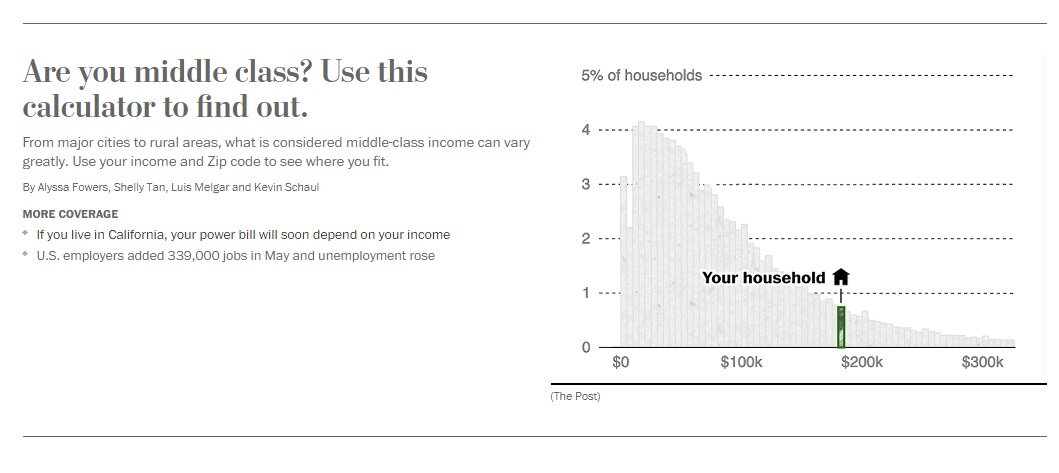 Are you middle class? Use this calculator to find out.

From major cities to rural areas, what is considered middle-class income can vary greatly. Use your income and Zip code to see where you fit.

By Alyssa Fowers, Shelly Tan, Luis Melgar and Kevin Schaul

MORE COVERAGE

If you live in California, your power bill will soon depend on your income

U.S. employers added 339,000 jobs in May and unemployment rose

5% of households
4
3
2
1
0

Your household

$0
$100k
$200k
$300k

(The Post)